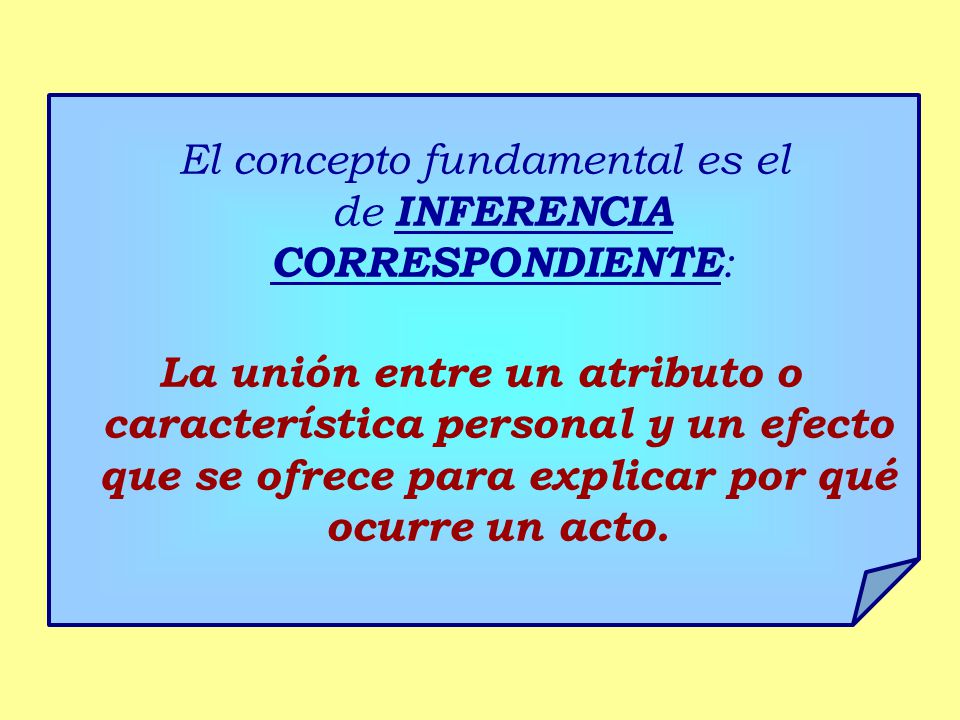 El concepto fundamental es el de INFERENCIA CORRESPONDIENTE:

La unión entre un atributo o característica personal y un efecto que se ofrece para explicar por qué ocurre un acto.